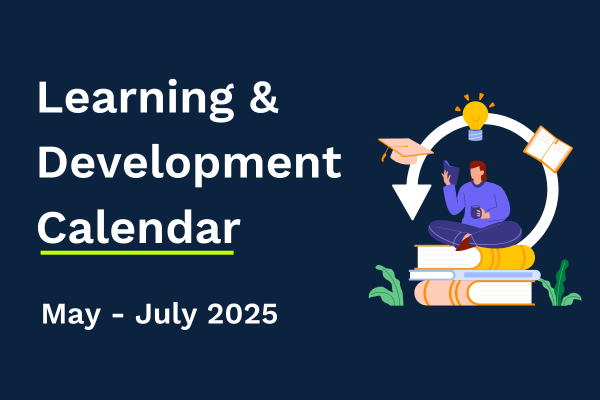 Learning & Development Calendar

May - July 2025